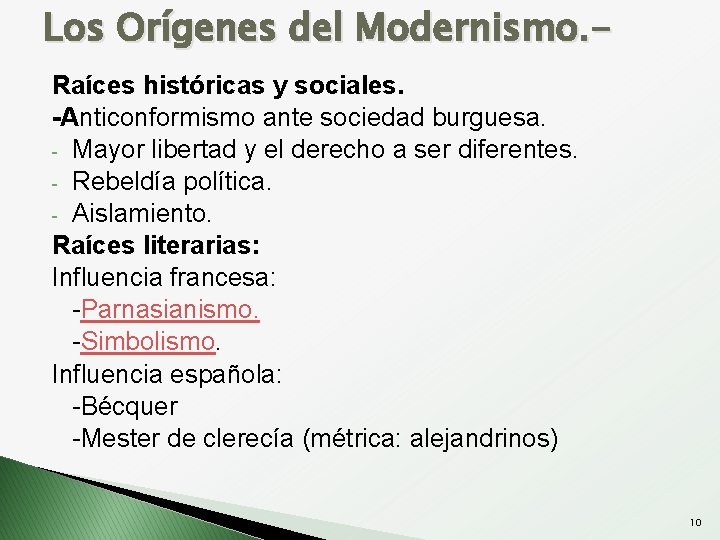 Los Orígenes del Modernismo.-

Raíces históricas y sociales.
-Anticonformismo ante sociedad burguesa.
- Mayor libertad y el derecho a ser diferentes.
- Rebeldía política.
- Aislamiento.
Raíces literarias:
Influencia francesa:
-Parnasianismo.
-Simbolismo.
Influencia española:
-Bécquer
-Mester de clerecía (métrica: alejandrinos)

10